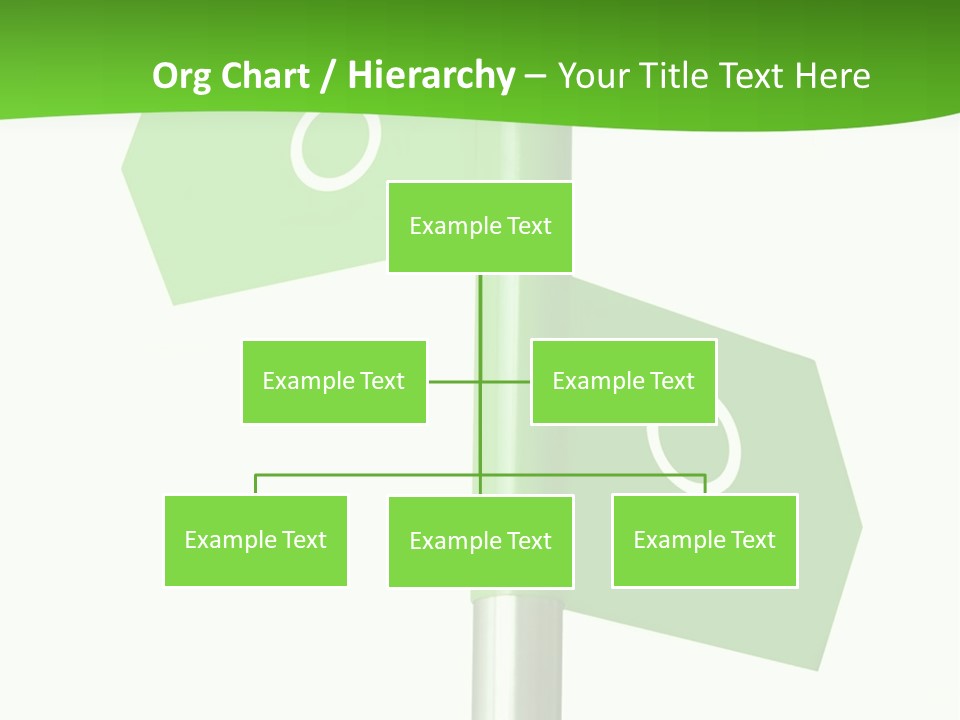 Org Chart / Hierarchy – Your Title Text Here

Example Text

Example Text

Example Text

Example Text

Example Text

Example Text